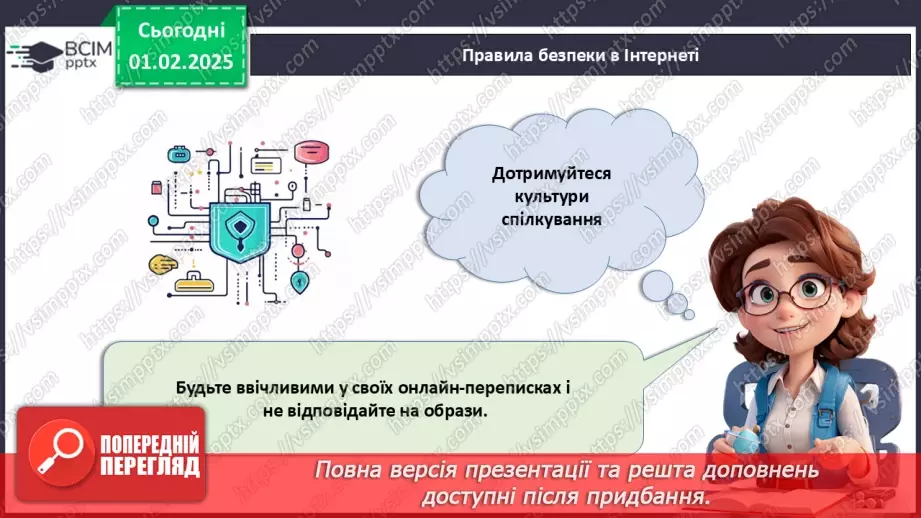 ВСІМ pptx

Сьогодні 01.02.2025

Правила безпеки в Інтернеті

Дотримуйтеся культури спілкування

Будьте ввічливими у своїх онлайн-переписках і не відповідайте на образи.

ПОПЕРЕДНІЙ ПЕРЕГЛЯД

Повна версія презентації та решта доповнень доступні після придбання.

https://vsimpptx.com